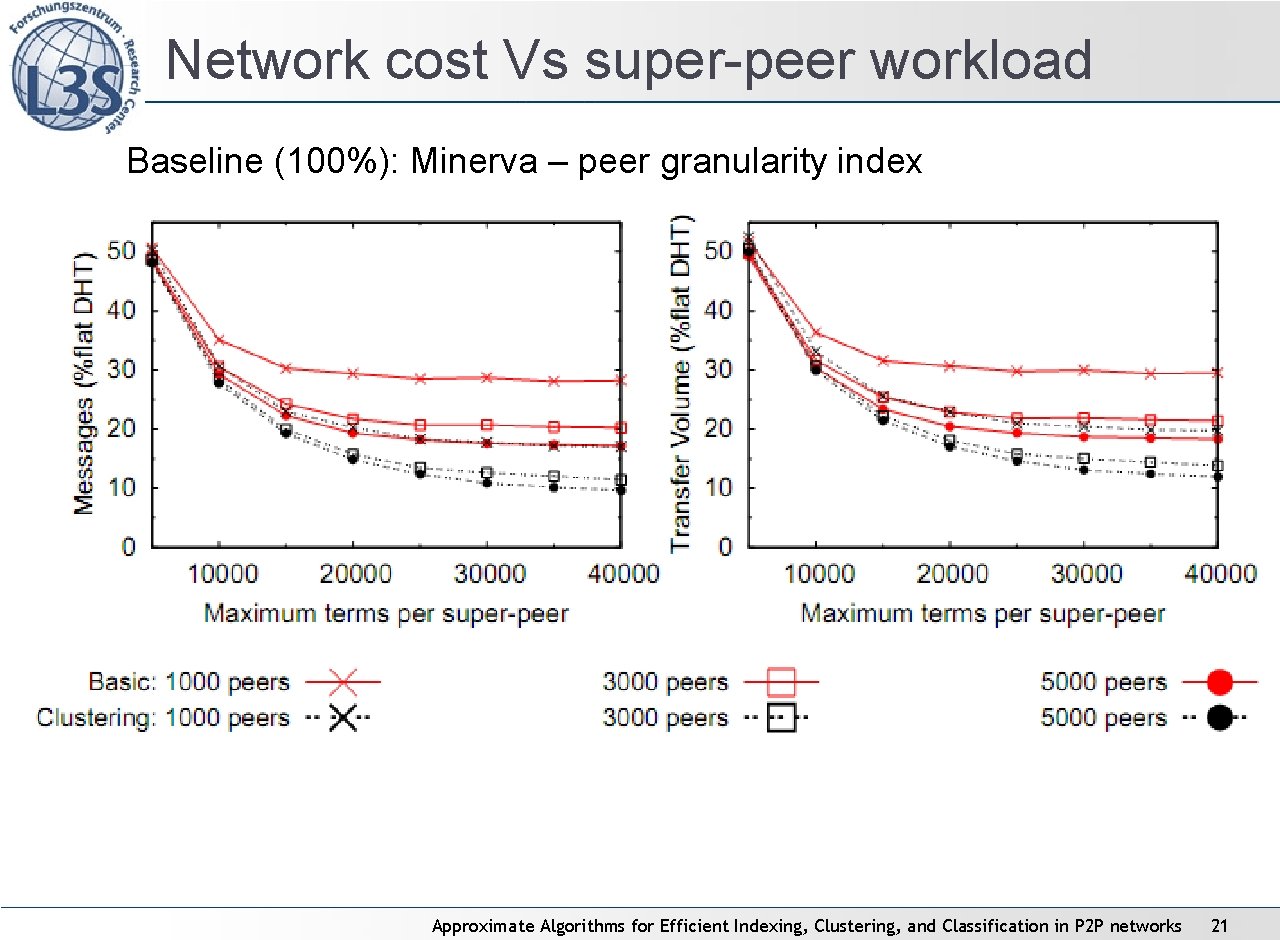 Forschungszentrum · Research Center L3S

Network cost Vs super-peer workload

Baseline (100%): Minerva – peer granularity index

Messages (%flat DHT)
50
40
30
20
10
0
10000 20000 30000 40000
Maximum terms per super-peer

Transfer Volume (%flat DHT)
50
40
30
20
10
0
10000 20000 30000 40000
Maximum terms per super-peer

Basic: 1000 peers
Clustering: 1000 peers
3000 peers
3000 peers
5000 peers
5000 peers

Approximate Algorithms for Efficient Indexing, Clustering, and Classification in P2P networks 21